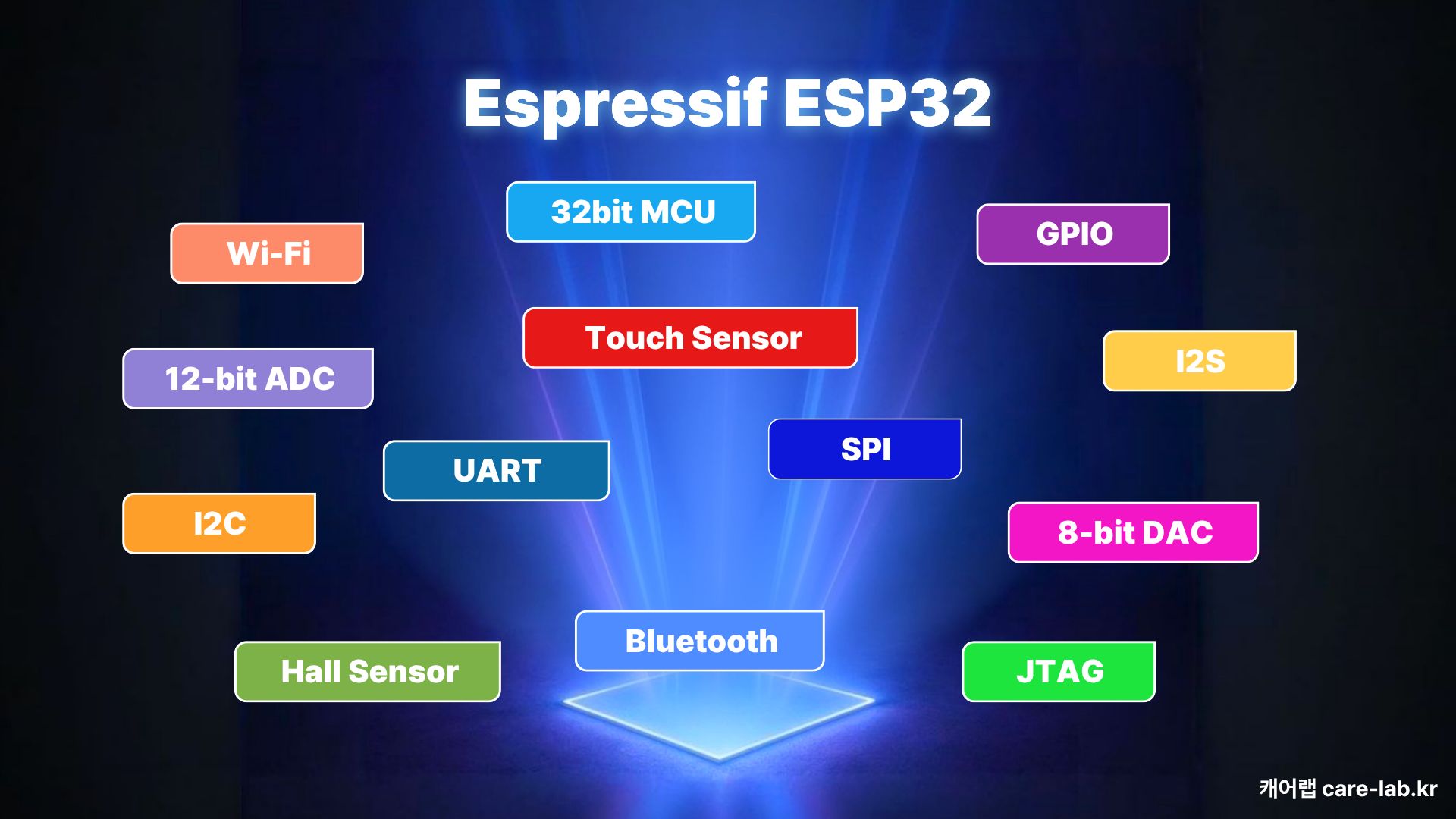 Espressif ESP32

32bit MCU

Wi-Fi

GPIO

Touch Sensor

12-bit ADC

I2S

UART

SPI

I2C

8-bit DAC

Bluetooth

Hall Sensor

JTAG

캐어랩 care-lab.kr